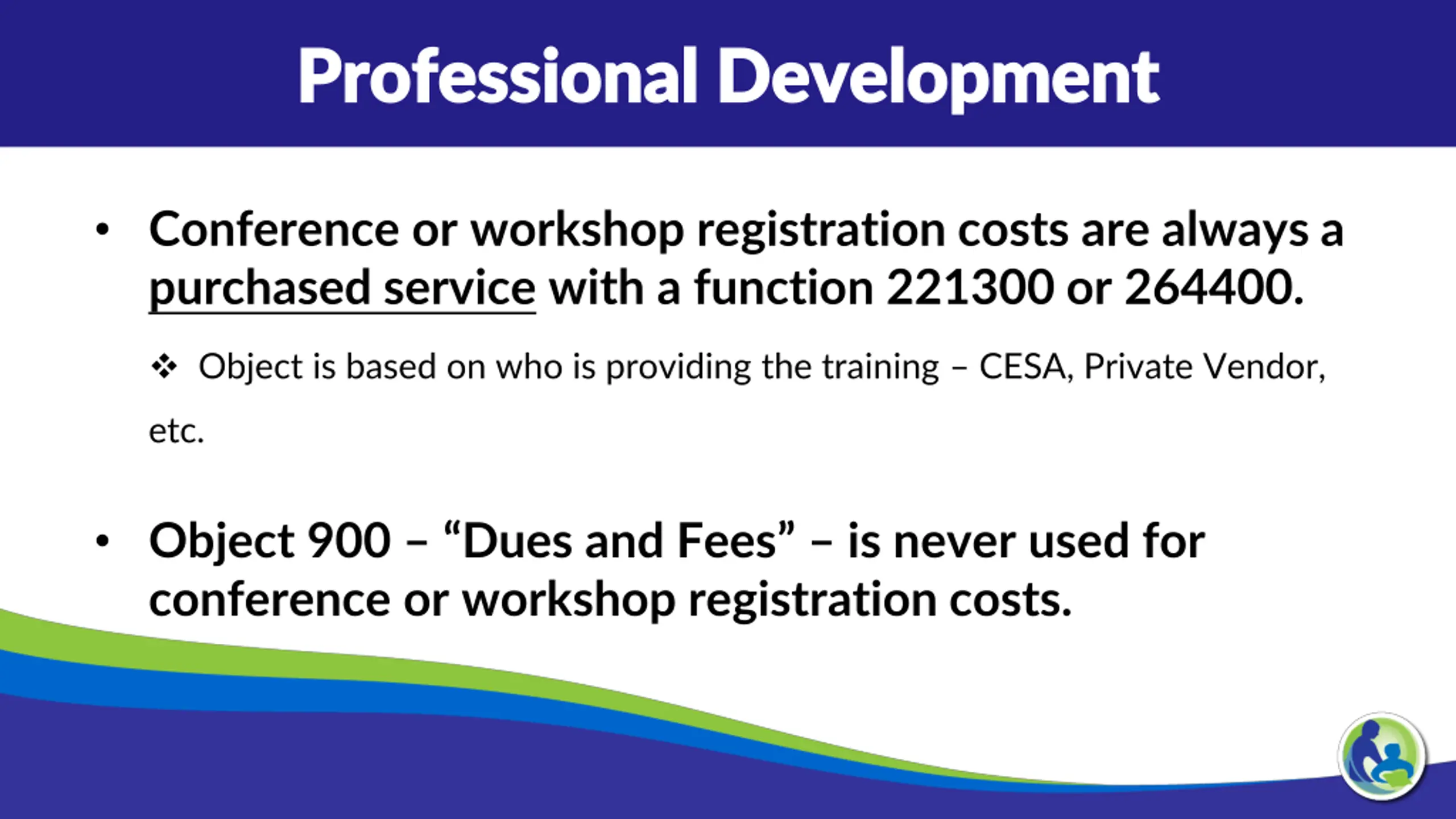 Professional Development

• Conference or workshop registration costs are always a purchased service with a function 221300 or 264400.

❖ Object is based on who is providing the training – CESA, Private Vendor, etc.

• Object 900 – “Dues and Fees” – is never used for conference or workshop registration costs.